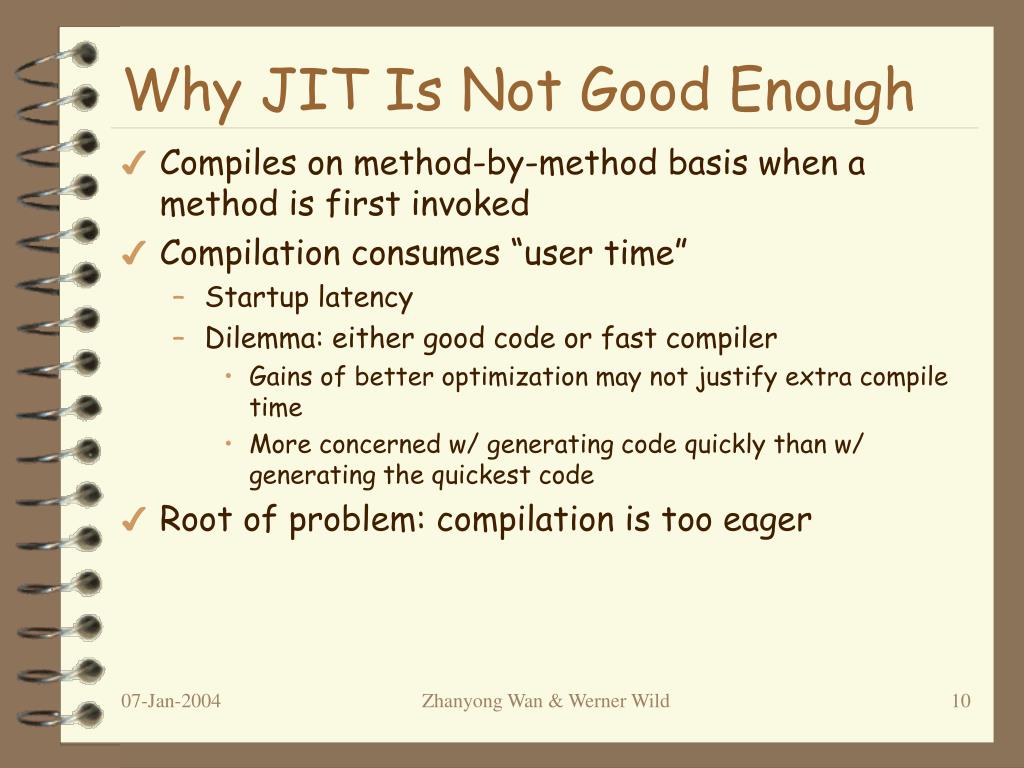 Why JIT Is Not Good Enough

✓ Compiles on method-by-method basis when a method is first invoked

✓ Compilation consumes “user time”

– Startup latency

– Dilemma: either good code or fast compiler

• Gains of better optimization may not justify extra compile time

• More concerned w/ generating code quickly than w/ generating the quickest code

✓ Root of problem: compilation is too eager

07-Jan-2004

Zhanyong Wan & Werner Wild

10